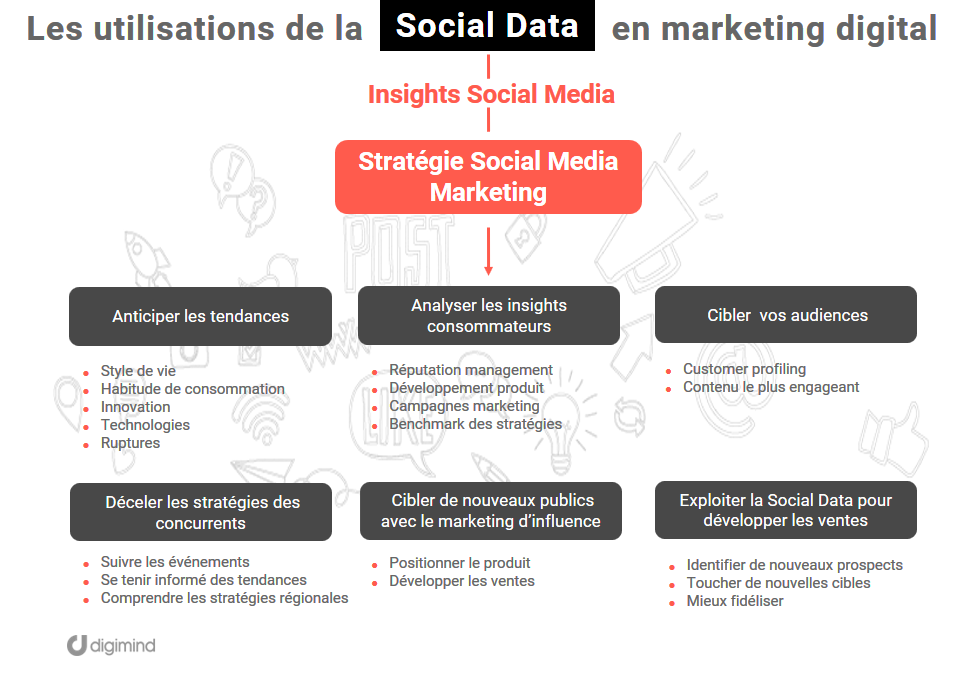 Les utilisations de la Social Data en marketing digital

Insights Social Media

Stratégie Social Media Marketing

Anticiper les tendances

- Style de vie
- Habitude de consommation
- Innovation
- Technologies
- Ruptures

Analyser les insights consommateurs

- Réputation management
- Développement produit
- Campagnes marketing
- Benchmark des stratégies

Cibler vos audiences

- Customer profiling
- Contenu le plus engageant

Déceler les stratégies des concurrents

- Suivre les événements
- Se tenir informé des tendances
- Comprendre les stratégies régionales

Cibler de nouveaux publics avec le marketing d'influence

- Positionner le produit
- Développer les ventes

Exploiter la Social Data pour développer les ventes

- Identifier de nouveaux prospects
- Toucher de nouvelles cibles
- Mieux fidéliser

digimind